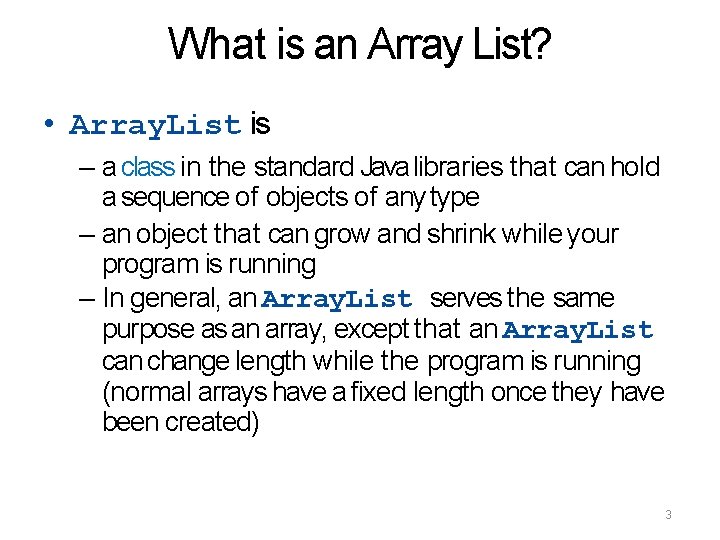 What is an Array List?

• ArrayList is

– a class in the standard Java libraries that can hold a sequence of objects of any type

– an object that can grow and shrink while your program is running

– In general, an ArrayList serves the same purpose as an array, except that an ArrayList can change length while the program is running (normal arrays have a fixed length once they have been created)

3